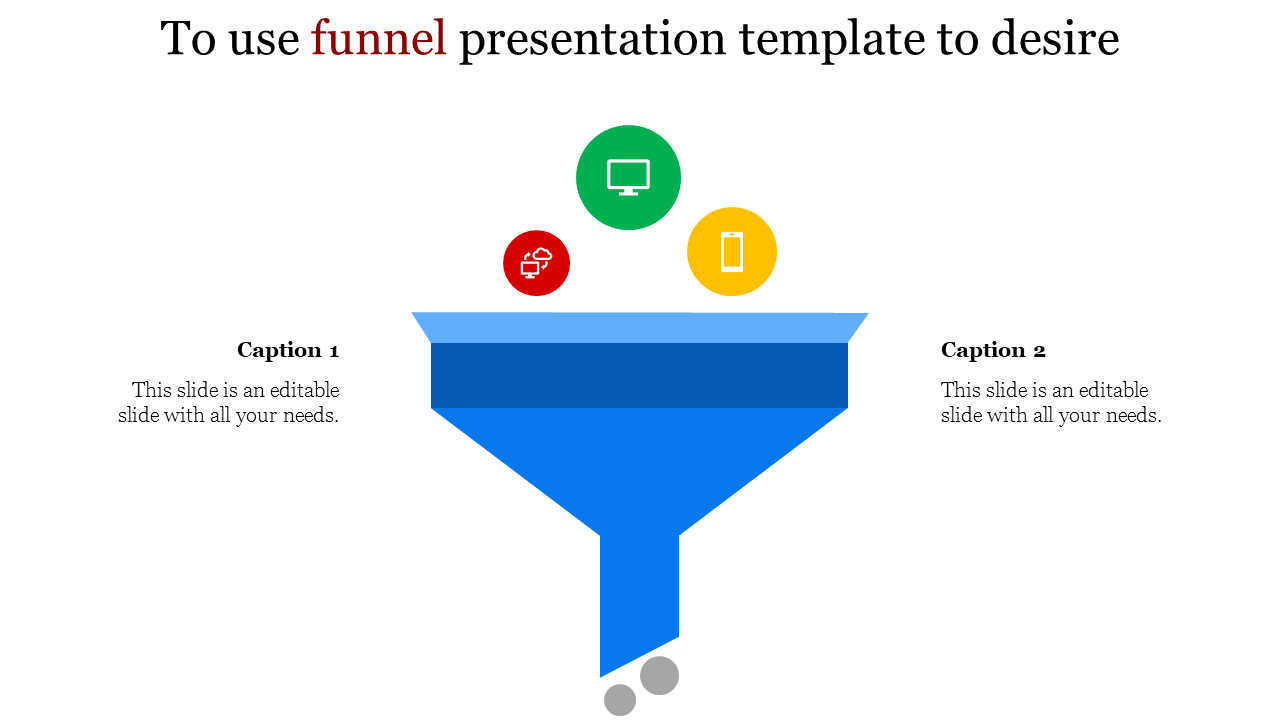 To use funnel presentation template to desire

Caption 1

This slide is an editable slide with all your needs.

Caption 2

This slide is an editable slide with all your needs.